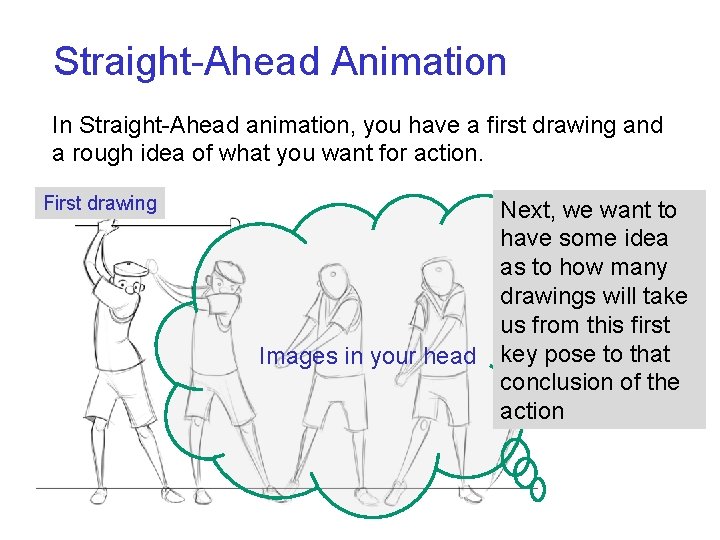 Straight-Ahead Animation

In Straight-Ahead animation, you have a first drawing and a rough idea of what you want for action.

First drawing

Images in your head

Next, we want to have some idea as to how many drawings will take us from this first key pose to that conclusion of the action